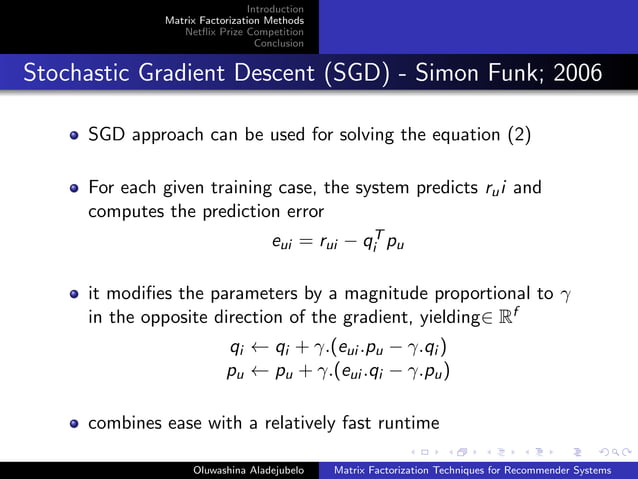 Introduction
Matrix Factorization Methods
Netflix Prize Competition
Conclusion

Stochastic Gradient Descent (SGD) - Simon Funk; 2006

SGD approach can be used for solving the equation (2)

For each given training case, the system predicts $r_u i$ and computes the prediction error

$e_{ui} = r_{ui} - q_i^T p_u$

it modifies the parameters by a magnitude proportional to $\gamma$ in the opposite direction of the gradient, yielding$\in \mathbb{R}^f$

$q_i \leftarrow q_i + \gamma.(e_{ui}.p_u - \gamma.q_i)$
$p_u \leftarrow p_u + \gamma.(e_{ui}.q_i - \gamma.p_u)$

combines ease with a relatively fast runtime

Oluwashina Aladejubelo
Matrix Factorization Techniques for Recommender Systems